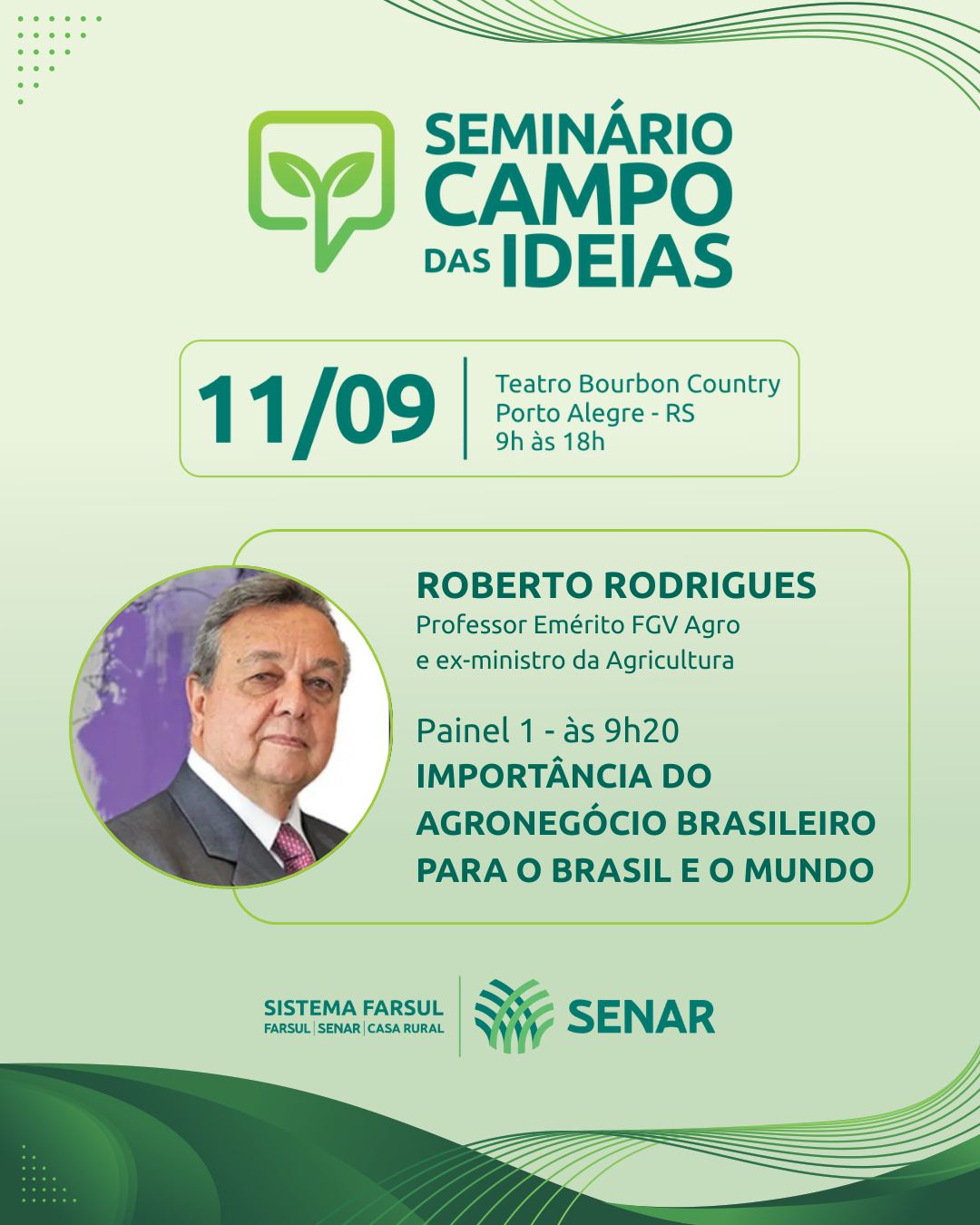 SEMINÁRIO CAMPO DAS IDEIAS

11/09

Teatro Bourbon Country
Porto Alegre - RS
9h às 18h

ROBERTO RODRIGUES
Professor Emérito FGV Agro e ex-ministro da Agricultura

Painel 1 - às 9h20
IMPORTÂNCIA DO AGRONEGÓCIO BRASILEIRO PARA O BRASIL E O MUNDO

SISTEMA FARSUL
FARSUL | SENAR | CASA RURAL

SENAR